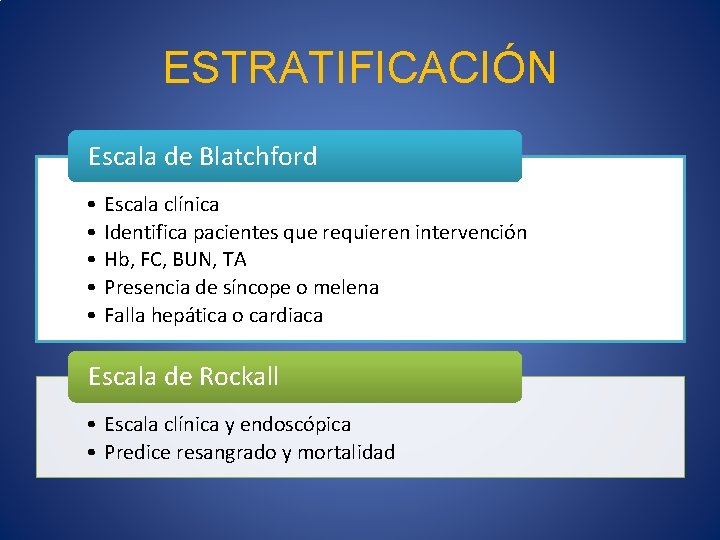 ESTRATIFICACIÓN

Escala de Blatchford

• Escala clínica
• Identifica pacientes que requieren intervención
• Hb, FC, BUN, TA
• Presencia de síncope o melena
• Falla hepática o cardiaca

Escala de Rockall

• Escala clínica y endoscópica
• Predice resangrado y mortalidad